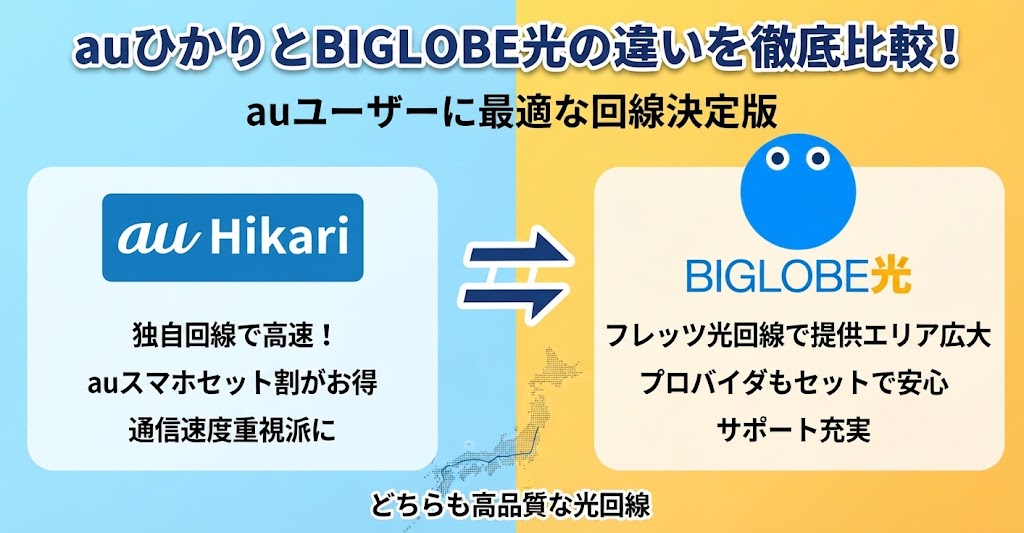 auひかりとBIGLOBE光の違いを徹底比較！

auユーザーに最適な回線決定版

au Hikari

独自回線で高速！
auスマホセット割がお得
通信速度重視派に

BIGLOBE光

フレッツ光回線で提供エリア広大
プロバイダもセットで安心
サポート充実

どちらも高品質な光回線